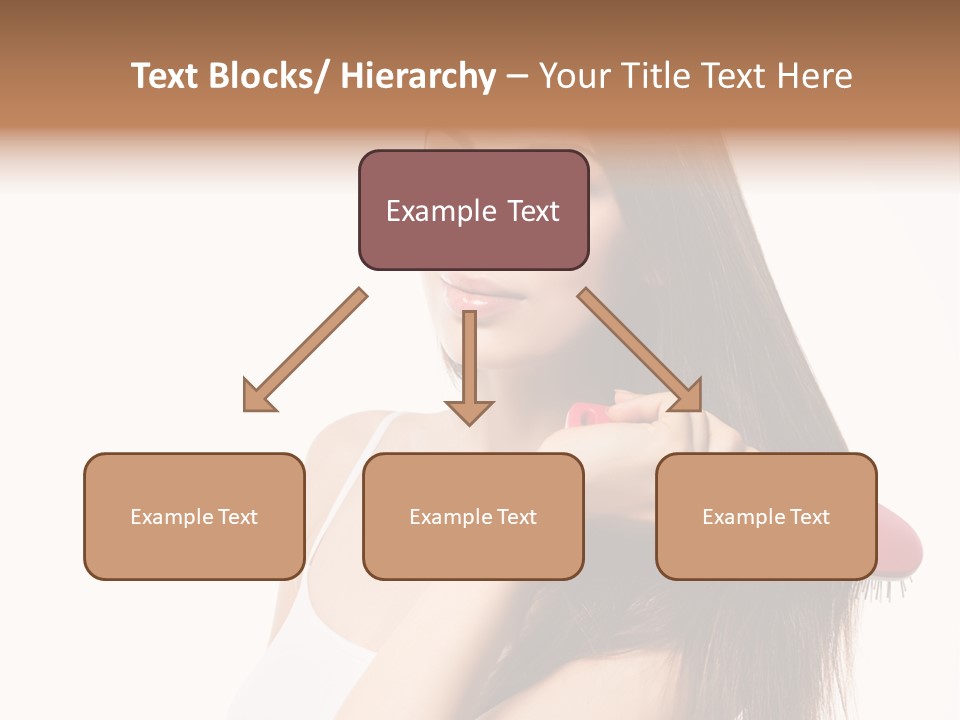 Text Blocks/ Hierarchy – Your Title Text Here

Example Text

Example Text

Example Text

Example Text